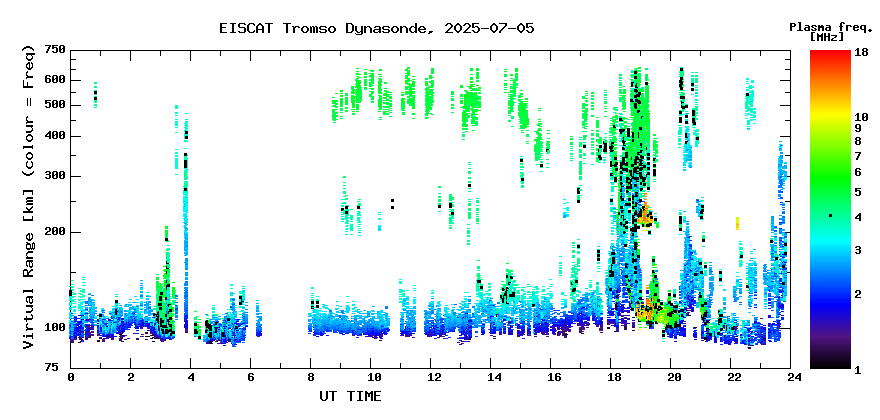 EISCAT Tromso Dynasonde, 2025-07-05

Plasma freq. [MHz]

Virtual Range [km] (colour = Freq)

750
600
500
400
300
200
100
75

0 2 4 6 8 10 12 14 16 18 20 22 24

UT TIME

18
10
9
8
7
6
5
4
3
2
1